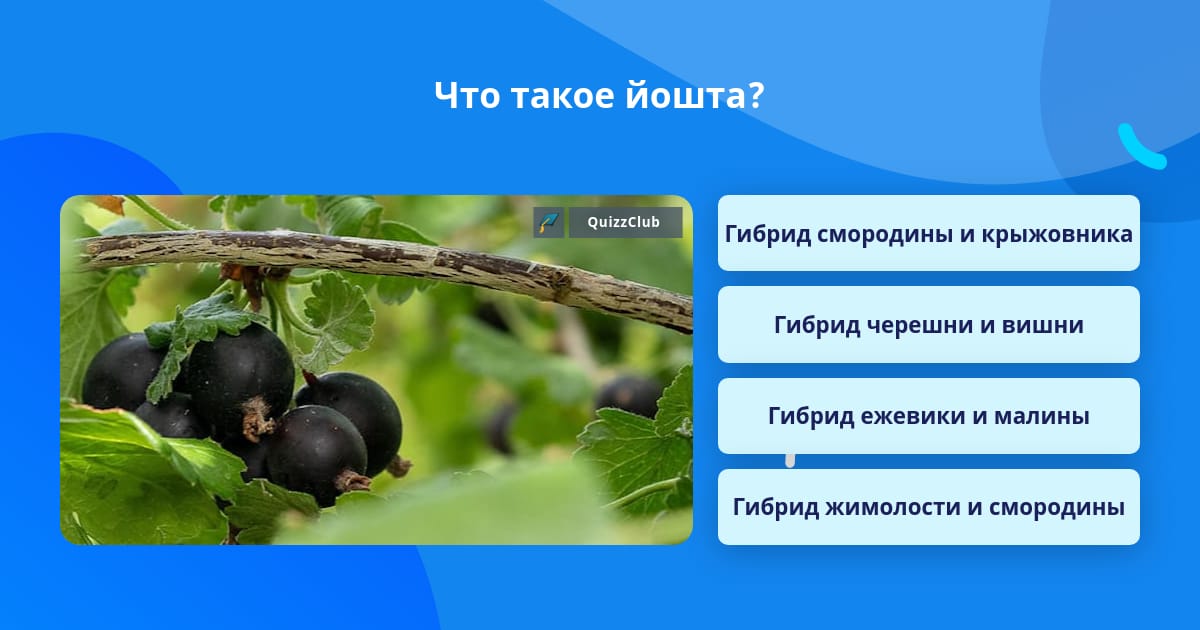 Что такое йошта?

QuizzClub

Гибрид смородины и крыжовника

Гибрид черешни и вишни

Гибрид ежевики и малины

Гибрид жимолости и смородины